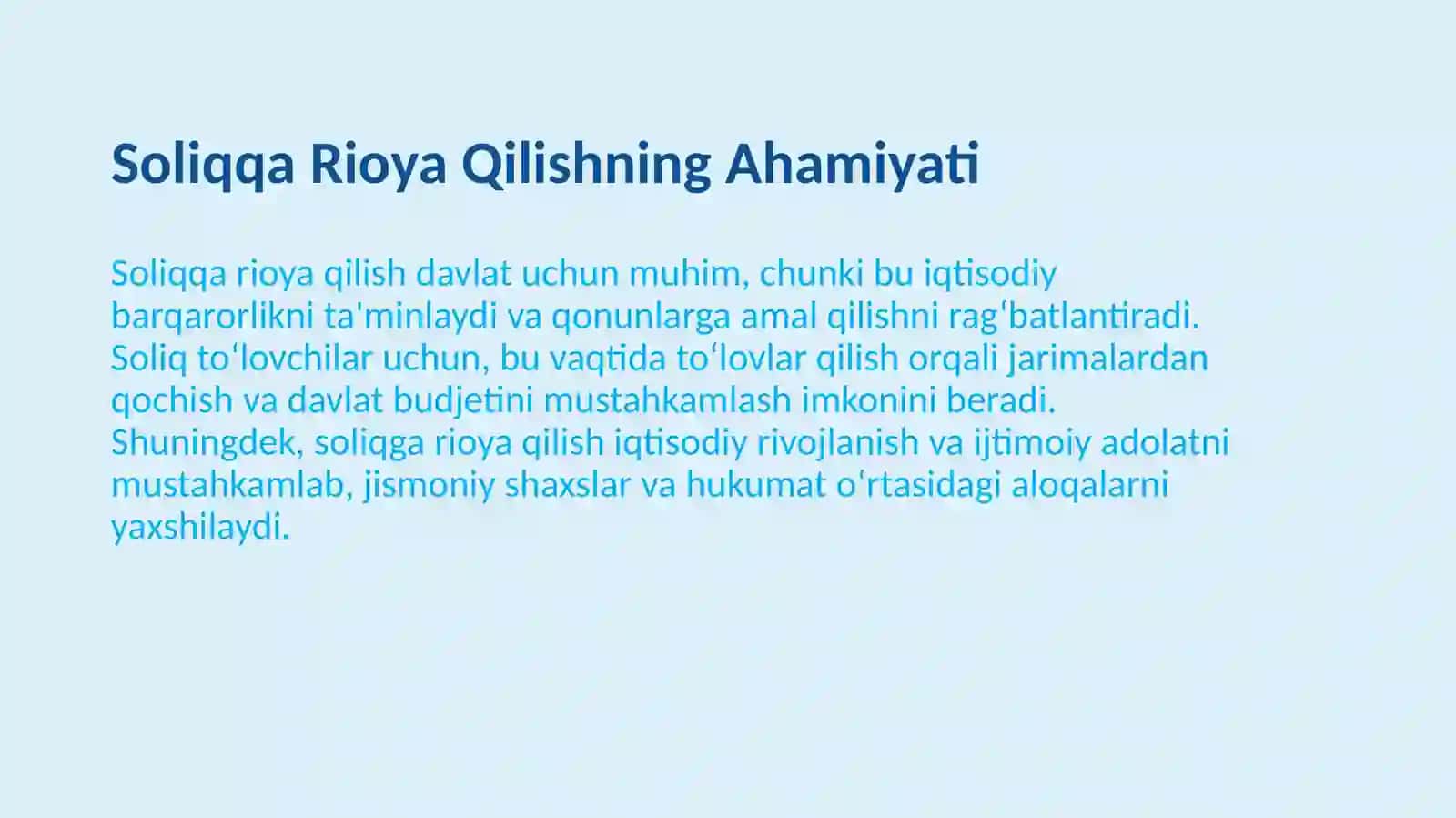 Soliqqa Rioya Qilishning Ahamiyati

Soliqqa rioya qilish davlat uchun muhim, chunki bu iqtisodiy barqarorlikni ta'minlaydi va qonunlarga amal qilishni ragʻbatlantiradi. Soliq toʻlovchilar uchun, bu vaqtida toʻlovlar qilish orqali jarimalardan qochish va davlat budjetini mustahkamlash imkonini beradi. Shuningdek, soliqga rioya qilish iqtisodiy rivojlanish va ijtimoiy adolatni mustahkamlab, jismoniy shaxslar va hukumat oʻrtasidagi aloqalarni yaxshilaydi.